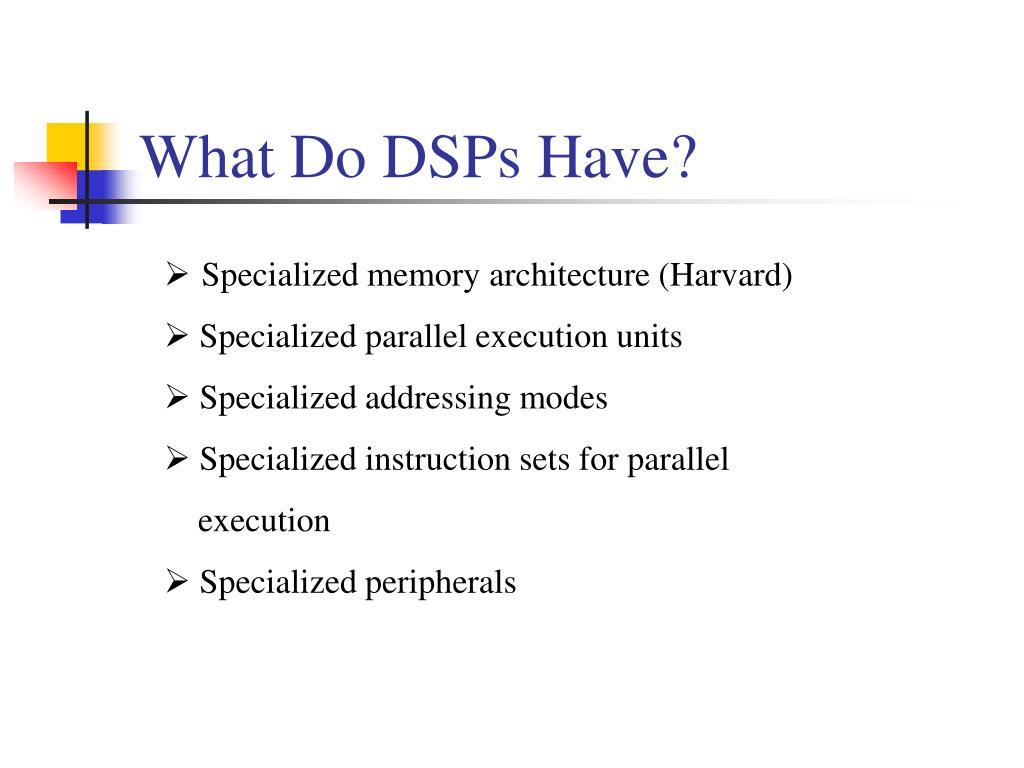 What Do DSPs Have?

➢ Specialized memory architecture (Harvard)

➢ Specialized parallel execution units

➢ Specialized addressing modes

➢ Specialized instruction sets for parallel execution

➢ Specialized peripherals